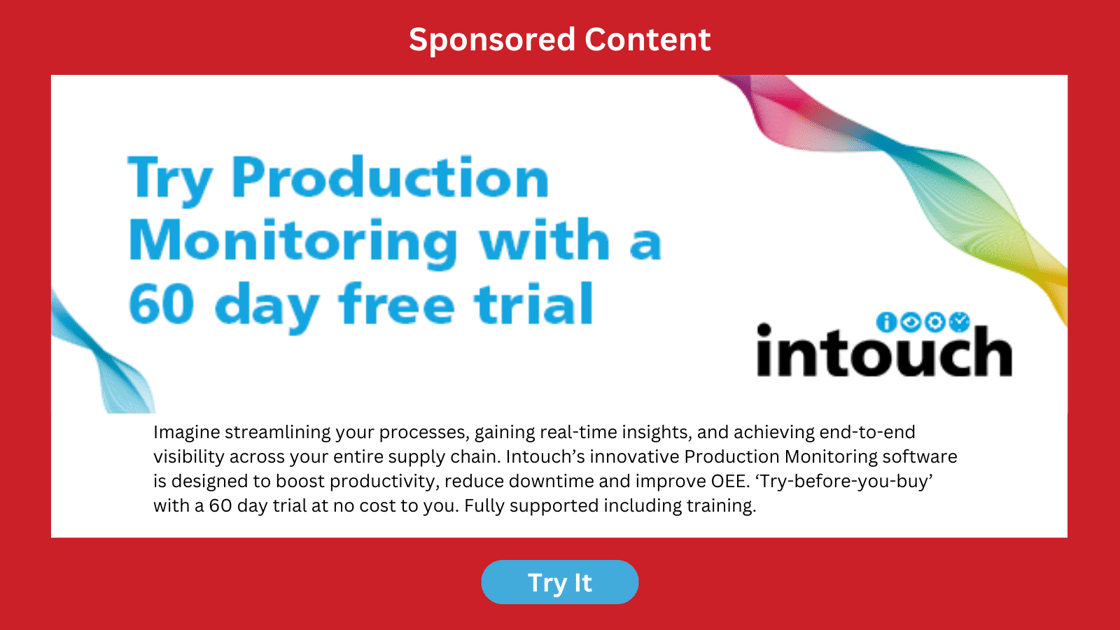 Sponsored Content

Try Production Monitoring with a 60 day free trial

intouch

Imagine streamlining your processes, gaining real-time insights, and achieving end-to-end visibility across your entire supply chain. Intouch's innovative Production Monitoring software is designed to boost productivity, reduce downtime and improve OEE. 'Try-before-you-buy' with a 60 day trial at no cost to you. Fully supported including training.

Try It